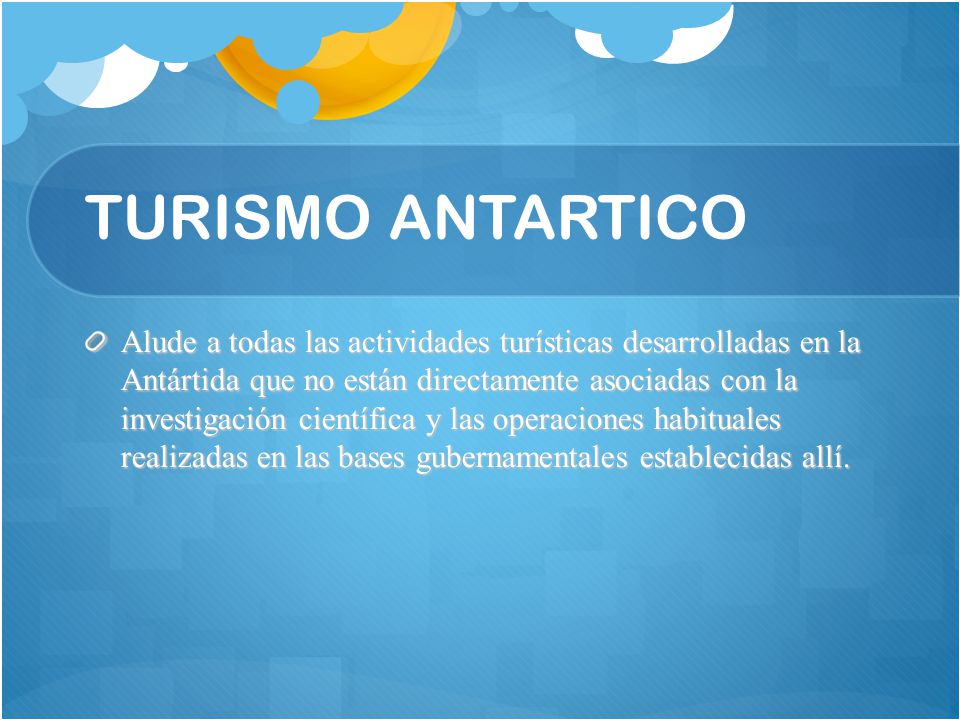 TURISMO ANTARTICO

Alude a todas las actividades turísticas desarrolladas en la Antártida que no están directamente asociadas con la investigación científica y las operaciones habituales realizadas en las bases gubernamentales establecidas allí.